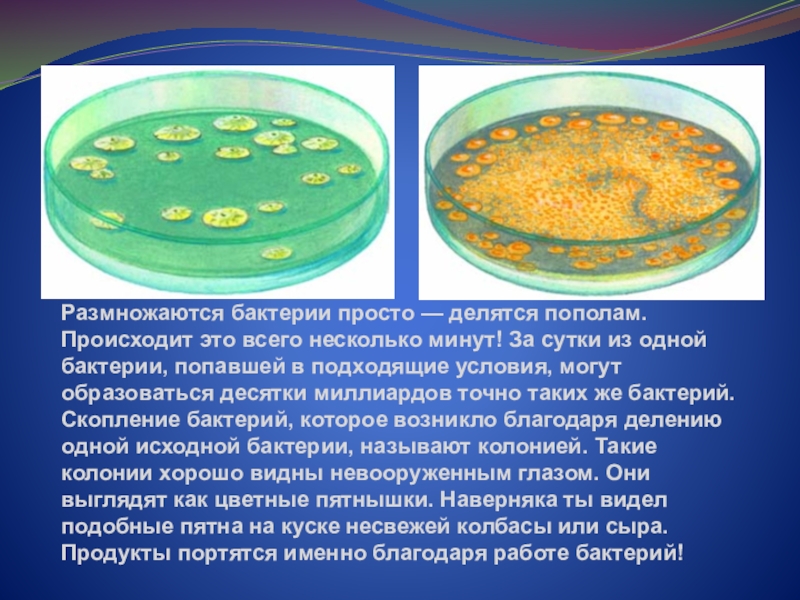 Размножаются бактерии просто — делятся пополам. Происходит это всего несколько минут! За сутки из одной бактерии, попавшей в подходящие условия, могут образоваться десятки миллиардов точно таких же бактерий. Скопление бактерий, которое возникло благодаря делению одной исходной бактерии, называют колонией. Такие колонии хорошо видны невооруженным глазом. Они выглядят как цветные пятнышки. Наверняка ты видел подобные пятна на куске несвежей колбасы или сыра. Продукты портятся именно благодаря работе бактерий!